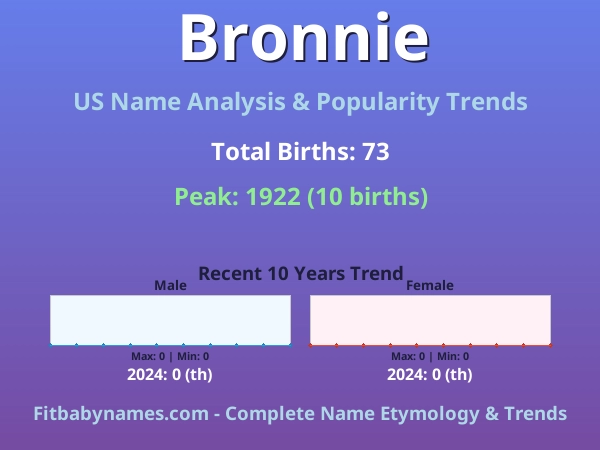 Bronnie

US Name Analysis & Popularity Trends

Total Births: 73

Peak: 1922 (10 births)

Recent 10 Years Trend

Male

Max: 0 | Min: 0

2024: 0 (th)

Female

Max: 0 | Min: 0

2024: 0 (th)

Fitbabynames.com - Complete Name Etymology & Trends